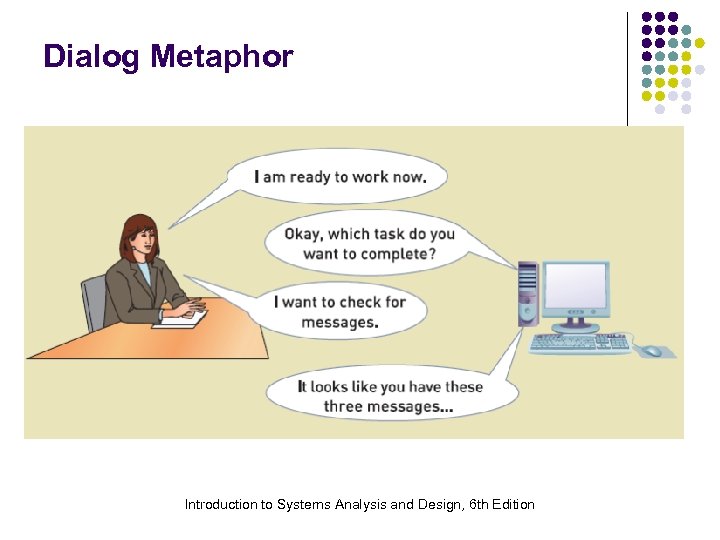 Dialog Metaphor

I am ready to work now.

Okay, which task do you want to complete?

I want to check for messages.

It looks like you have these three messages...

Introduction to Systems Analysis and Design, 6th Edition